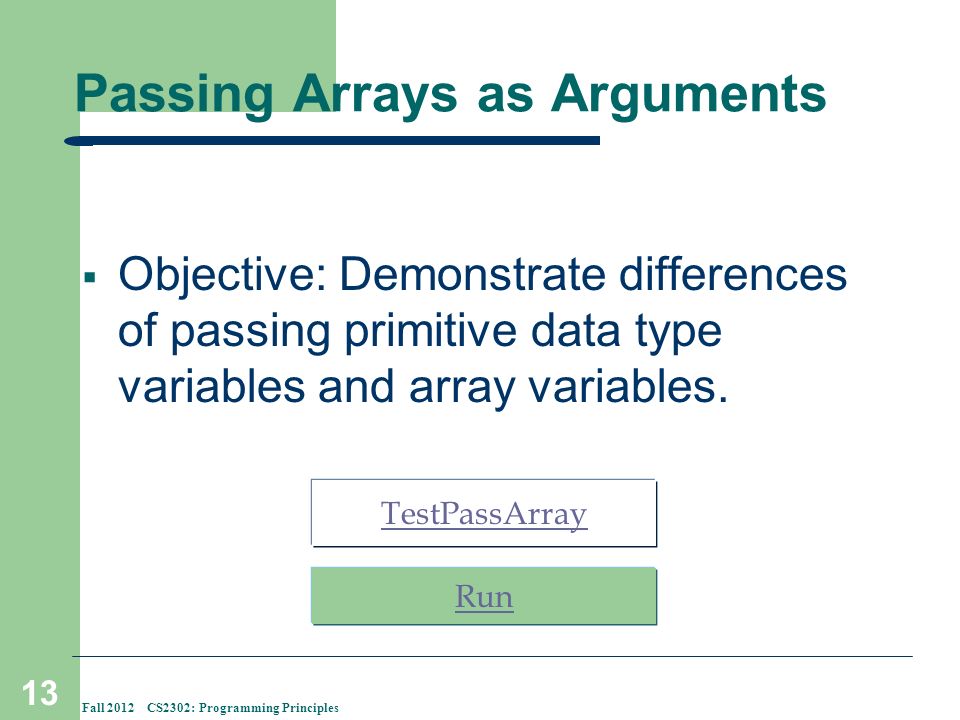 Passing Arrays as Arguments

▪ Objective: Demonstrate differences of passing primitive data type variables and array variables.

TestPassArray

Run

13

Fall 2012 CS2302: Programming Principles